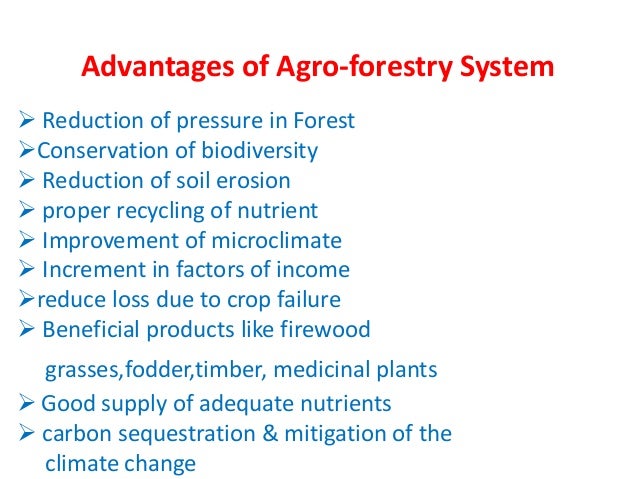 Advantages of Agro-forestry System

➢ Reduction of pressure in Forest
➢Conservation of biodiversity
➢ Reduction of soil erosion
➢ proper recycling of nutrient
➢ Improvement of microclimate
➢ Increment in factors of income
➢reduce loss due to crop failure
➢ Beneficial products like firewood grasses,fodder,timber, medicinal plants
➢ Good supply of adequate nutrients
➢ carbon sequestration & mitigation of the climate change